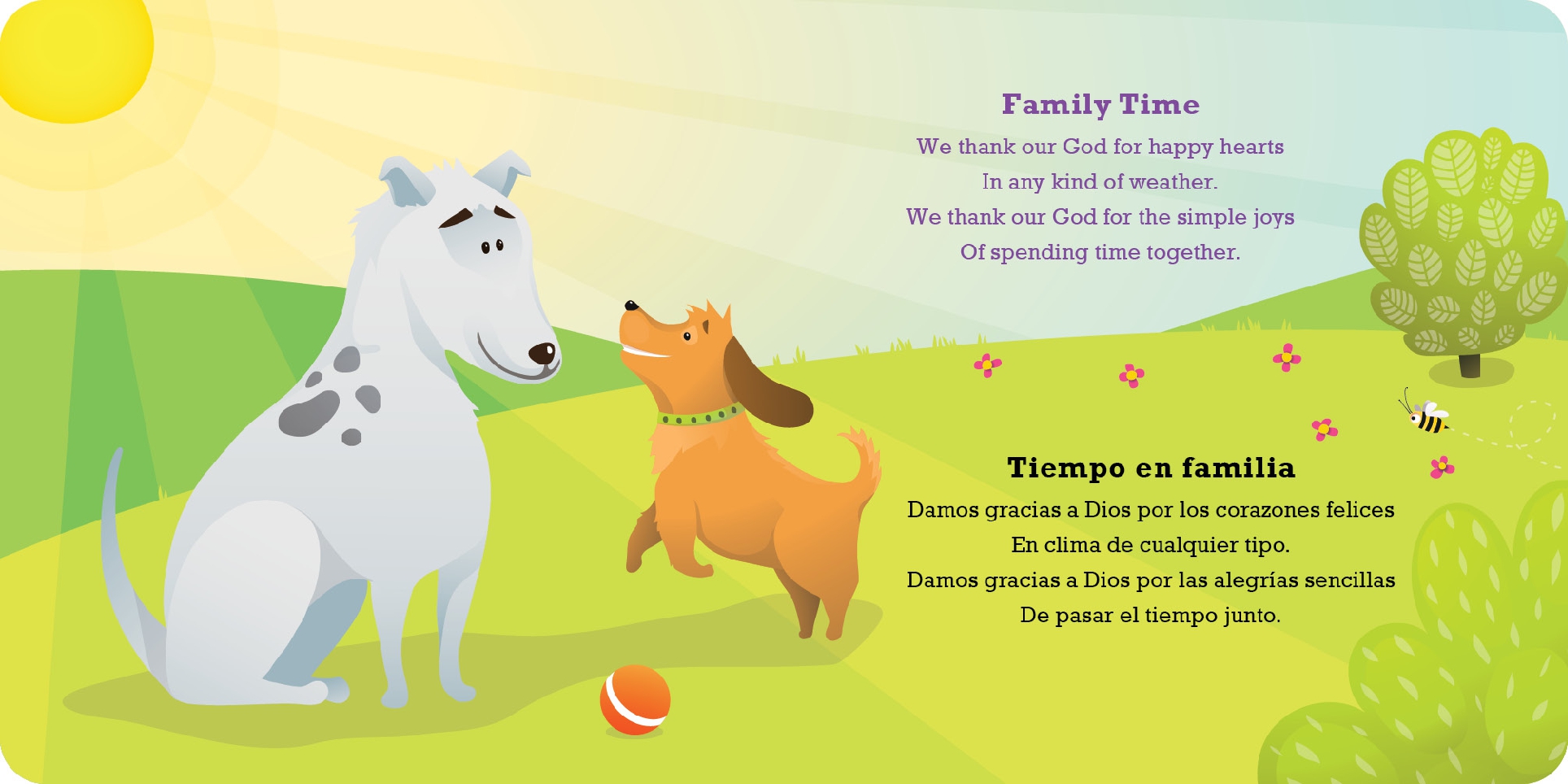 Family Time

We thank our God for happy hearts
In any kind of weather.
We thank our God for the simple joys
Of spending time together.

Tiempo en familia

Damos gracias a Dios por los corazones felices
En clima de cualquier tipo.
Damos gracias a Dios por las alegrías sencillas
De pasar el tiempo junto.